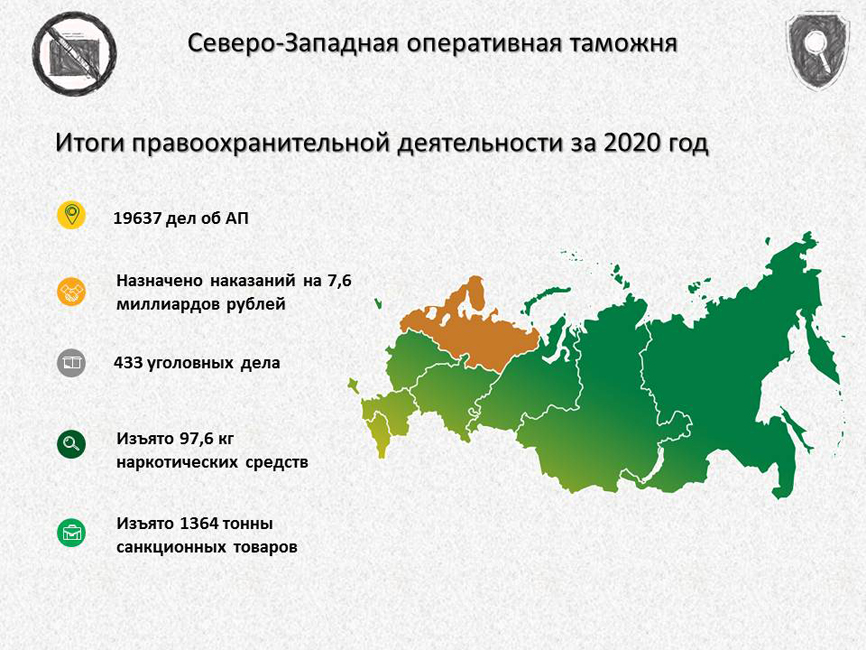 Северо-Западная оперативная таможня

Итоги правоохранительной деятельности за 2020 год

19637 дел об АП

Назначено наказаний на 7,6 миллиардов рублей

433 уголовных дела

Изъято 97,6 кг наркотических средств

Изъято 1364 тонны санкционных товаров